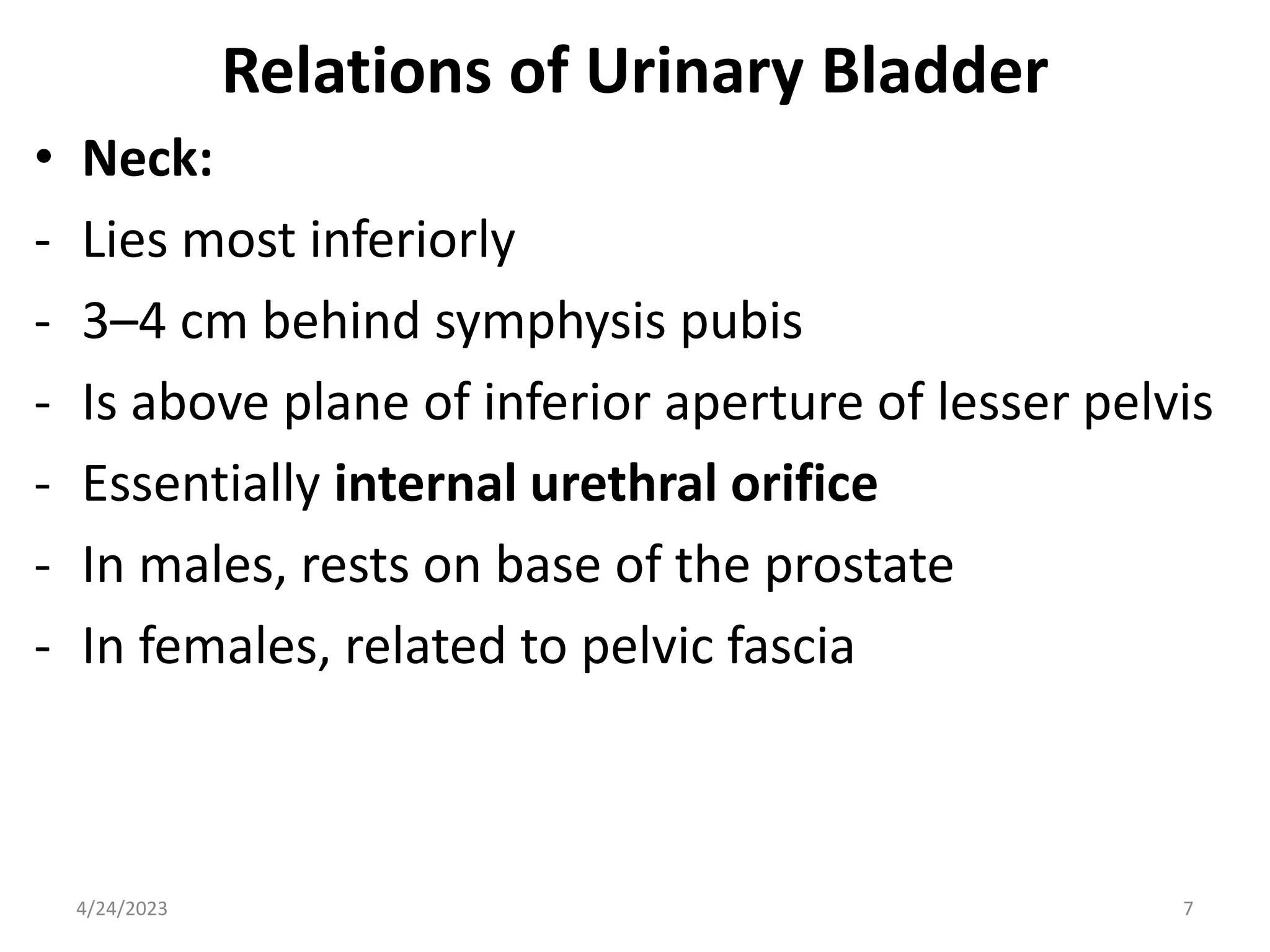 Relations of Urinary Bladder

• Neck:
- Lies most inferiorly
- 3–4 cm behind symphysis pubis
- Is above plane of inferior aperture of lesser pelvis
- Essentially internal urethral orifice
- In males, rests on base of the prostate
- In females, related to pelvic fascia

4/24/2023

7